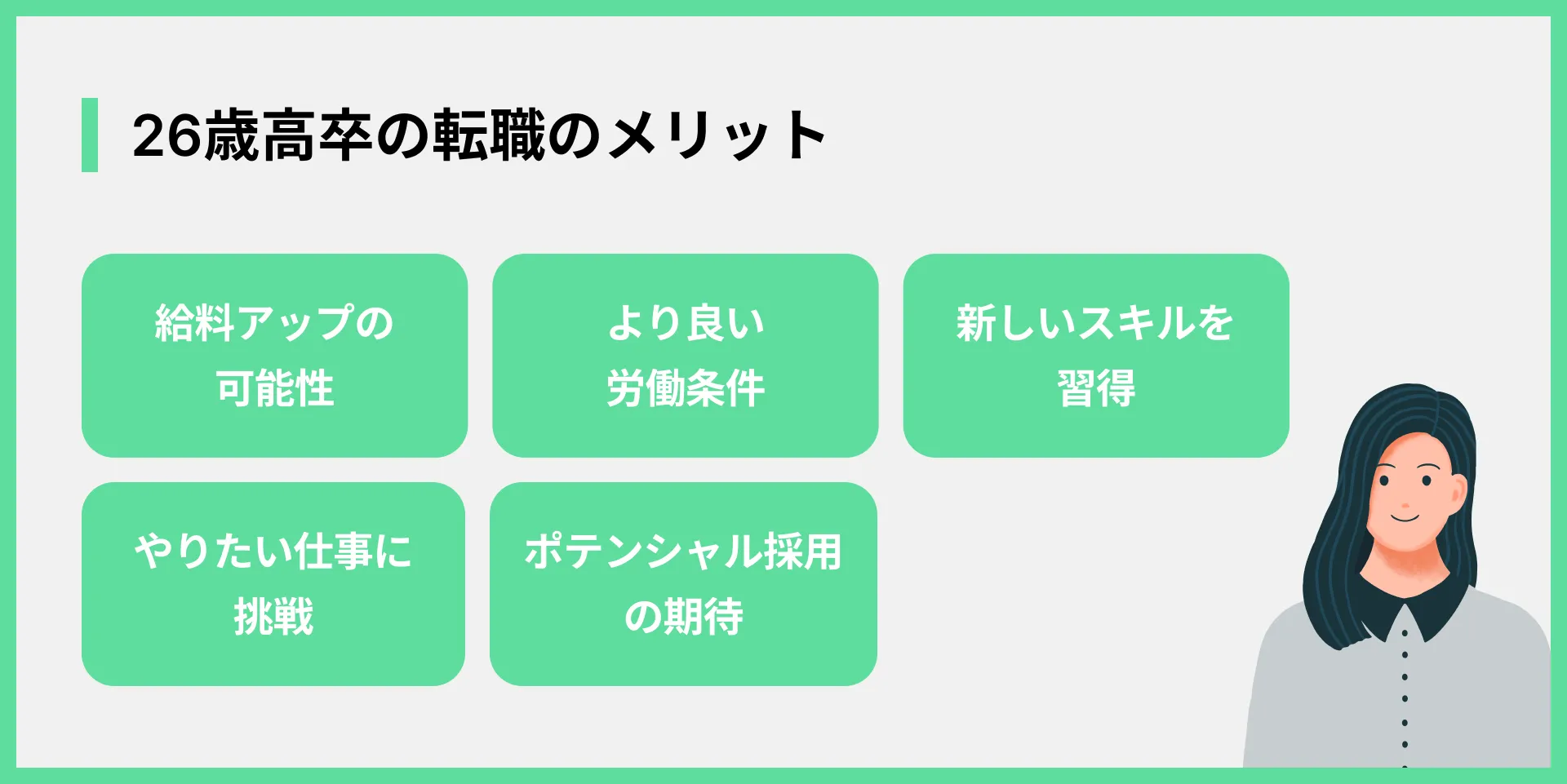 26歳高卒の転職のメリット

給料アップの可能性

より良い労働条件

新しいスキルを習得

やりたい仕事に挑戦

ポテンシャル採用の期待